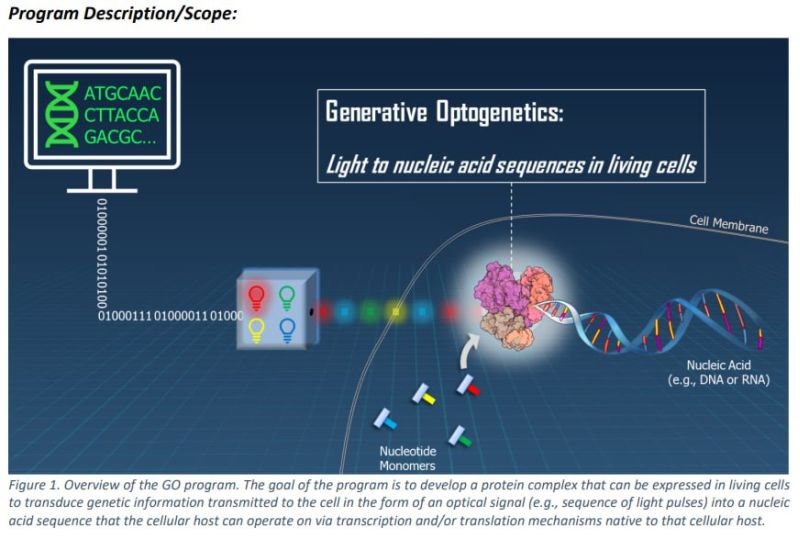 Program Description/Scope:

ATGCAAC
CTTACCA
GACGC...

Generative Optogenetics:

Light to nucleic acid sequences in living cells

01000001 01010100

01000111 01000011 01000

Cell Membrane

Nucleic Acid
(e.g., DNA or RNA)

Nucleotide
Monomers

Figure 1. Overview of the GO program. The goal of the program is to develop a protein complex that can be expressed in living cells to transduce genetic information transmitted to the cell in the form of an optical signal (e.g., sequence of light pulses) into a nucleic acid sequence that the cellular host can operate on via transcription and/or translation mechanisms native to that cellular host.